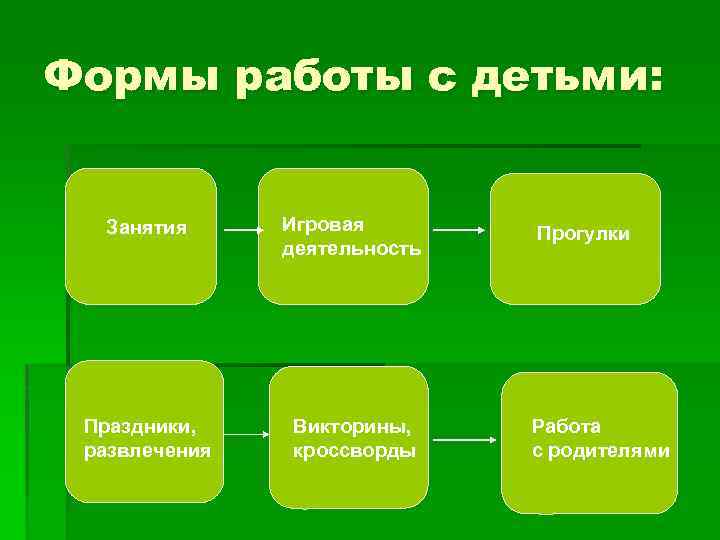 Формы работы с детьми:

Занятия

Игровая деятельность

Прогулки

Праздники, развлечения

Викторины, кроссворды

Работа с родителями